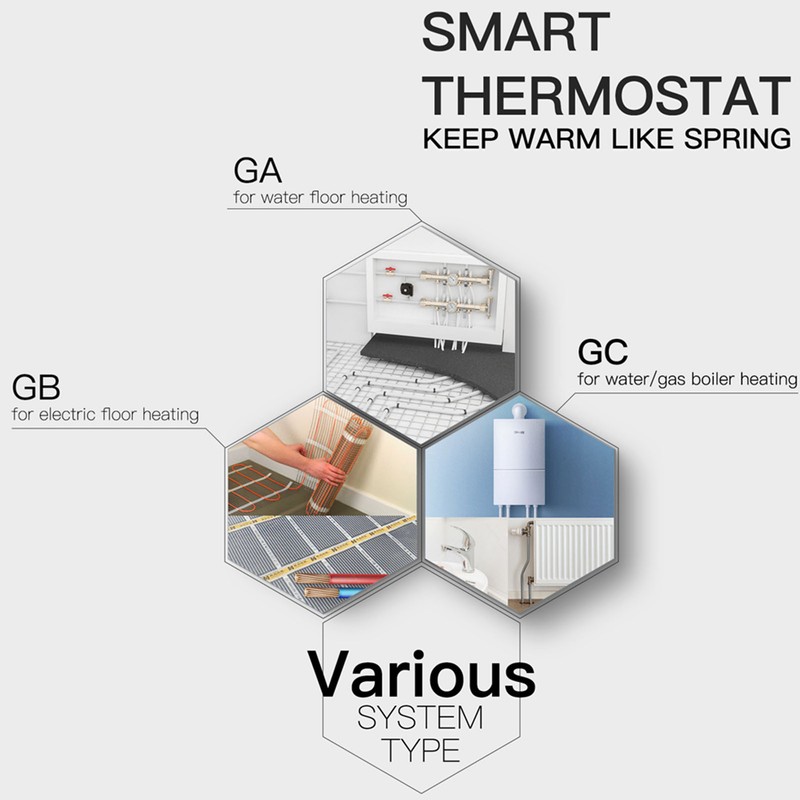 SMART
THERMOSTAT
KEEP WARM LIKE SPRING

GA
for water floor heating

GB
for electric floor heating

GC
for water/gas boiler heating

Various
SYSTEM
TYPE